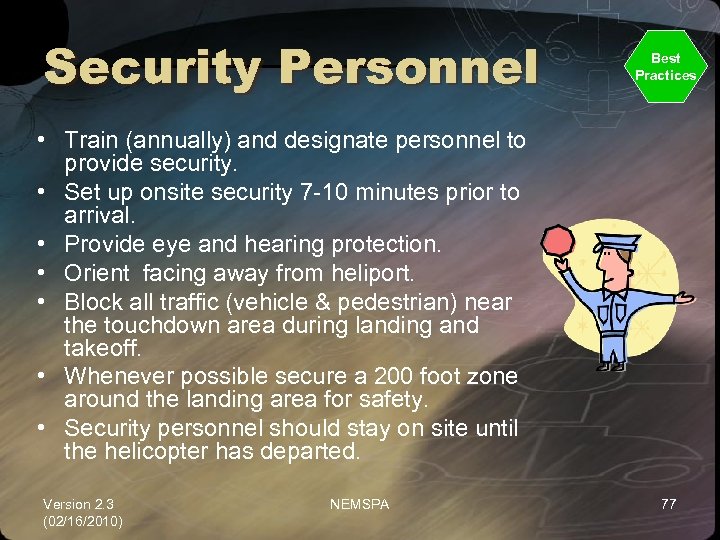 Security Personnel

Best Practices

• Train (annually) and designate personnel to provide security.
• Set up onsite security 7-10 minutes prior to arrival.
• Provide eye and hearing protection.
• Orient facing away from heliport.
• Block all traffic (vehicle & pedestrian) near the touchdown area during landing and takeoff.
• Whenever possible secure a 200 foot zone around the landing area for safety.
• Security personnel should stay on site until the helicopter has departed.

Version 2.3 (02/16/2010)

NEMSPA

77